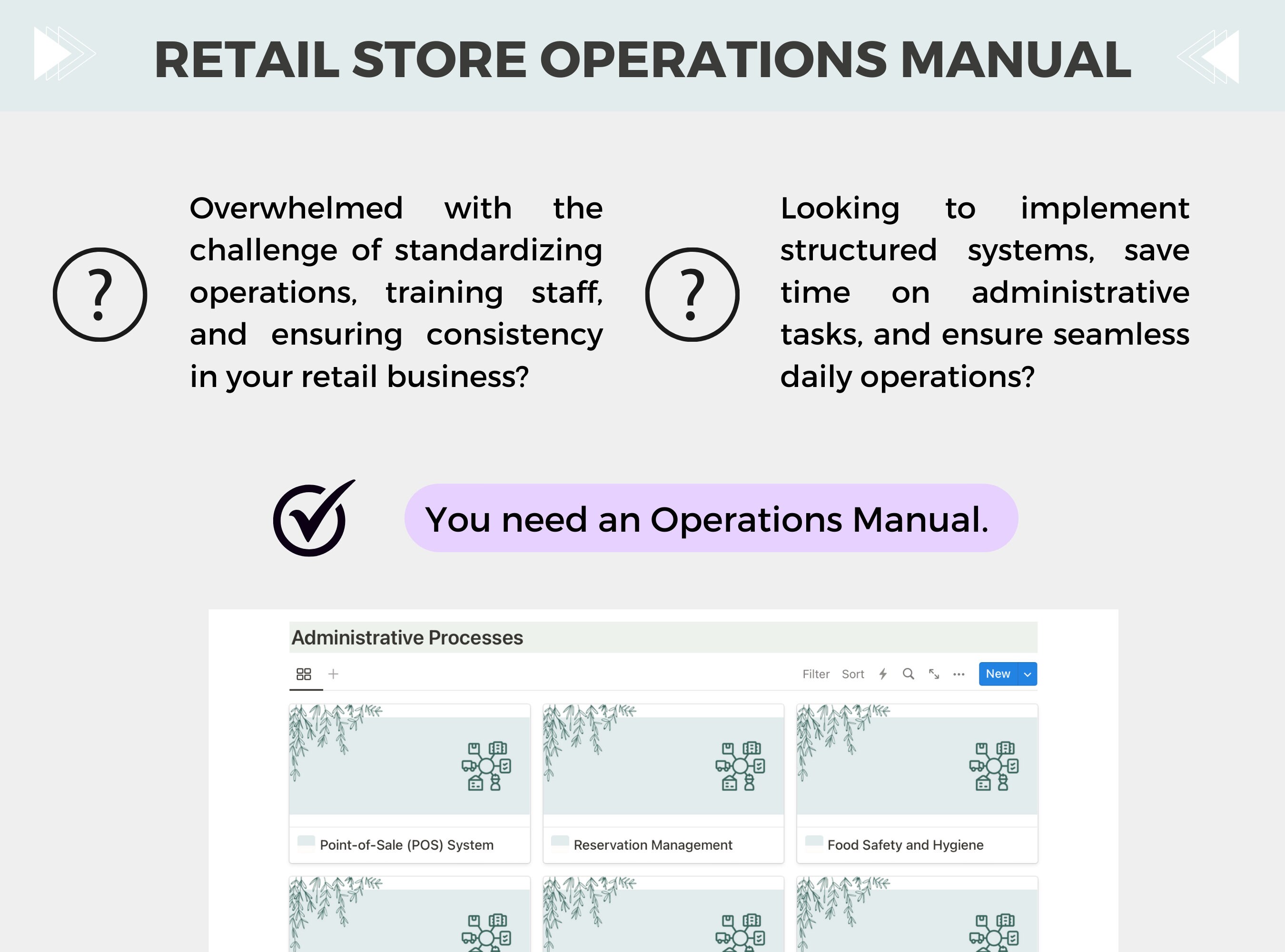 RETAIL STORE OPERATIONS MANUAL

?

Overwhelmed with the challenge of standardizing operations, training staff, and ensuring consistency in your retail business?

?

Looking to implement structured systems, save time on administrative tasks, and ensure seamless daily operations?

You need an Operations Manual.

Administrative Processes

Filter Sort New

Point-of-Sale (POS) System

Reservation Management

Food Safety and Hygiene